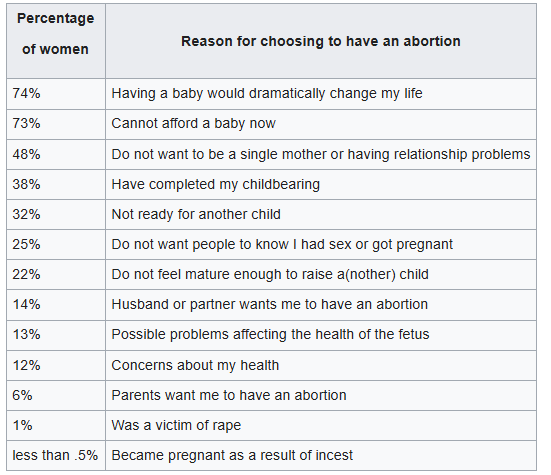 | Percentage of women | Reason for choosing to have an abortion |
|---|---|
| 74% | Having a baby would dramatically change my life |
| 73% | Cannot afford a baby now |
| 48% | Do not want to be a single mother or having relationship problems |
| 38% | Have completed my childbearing |
| 32% | Not ready for another child |
| 25% | Do not want people to know I had sex or got pregnant |
| 22% | Do not feel mature enough to raise a(nother) child |
| 14% | Husband or partner wants me to have an abortion |
| 13% | Possible problems affecting the health of the fetus |
| 12% | Concerns about my health |
| 6% | Parents want me to have an abortion |
| 1% | Was a victim of rape |
| less than .5% | Became pregnant as a result of incest |